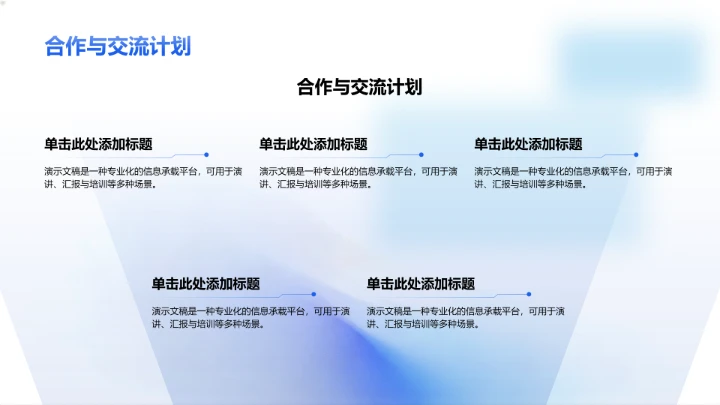 合作与交流计划

合作与交流计划

单击此处添加标题

演示文稿是一种专业化的信息承载平台，可用于演讲、汇报与培训等多种场景。

单击此处添加标题

演示文稿是一种专业化的信息承载平台，可用于演讲、汇报与培训等多种场景。

单击此处添加标题

演示文稿是一种专业化的信息承载平台，可用于演讲、汇报与培训等多种场景。

单击此处添加标题

演示文稿是一种专业化的信息承载平台，可用于演讲、汇报与培训等多种场景。

单击此处添加标题

演示文稿是一种专业化的信息承载平台，可用于演讲、汇报与培训等多种场景。